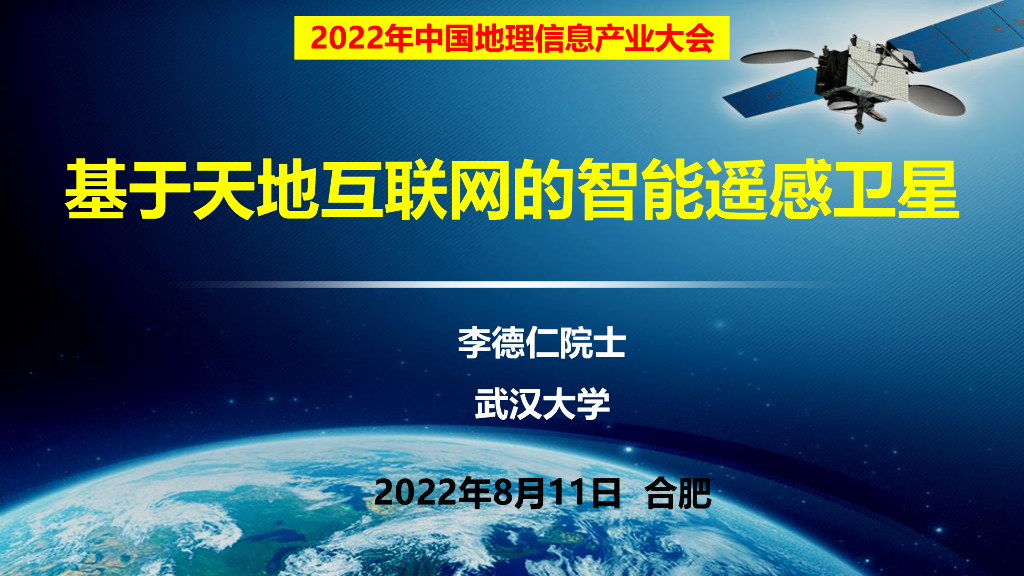 2022年中国地理信息产业大会

基于天地互联网的智能遥感卫星

李德仁院士

武汉大学

2022年8月11日 合肥